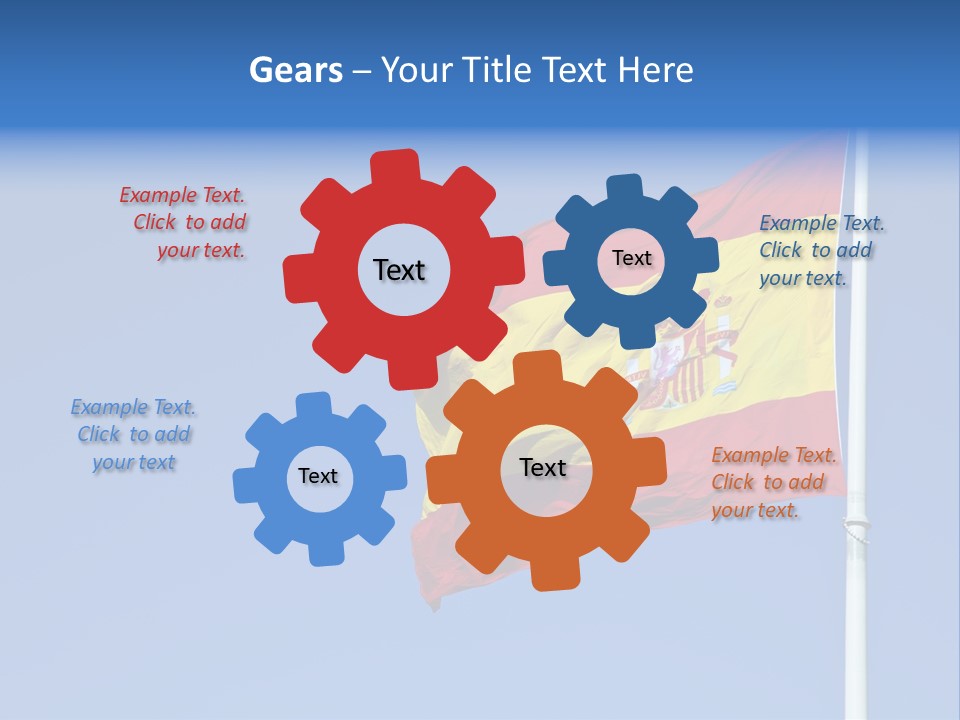 Gears – Your Title Text Here

Example Text. Click to add your text.

Text

Text

Example Text. Click to add your text.

Example Text. Click to add your text

Text

Text

Example Text. Click to add your text.